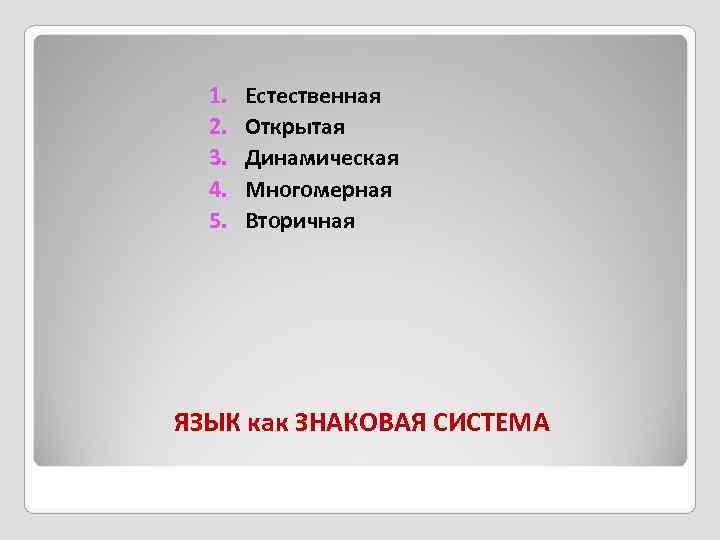 1. Естественная
2. Открытая
3. Динамическая
4. Многомерная
5. Вторичная

ЯЗЫК как ЗНАКОВАЯ СИСТЕМА